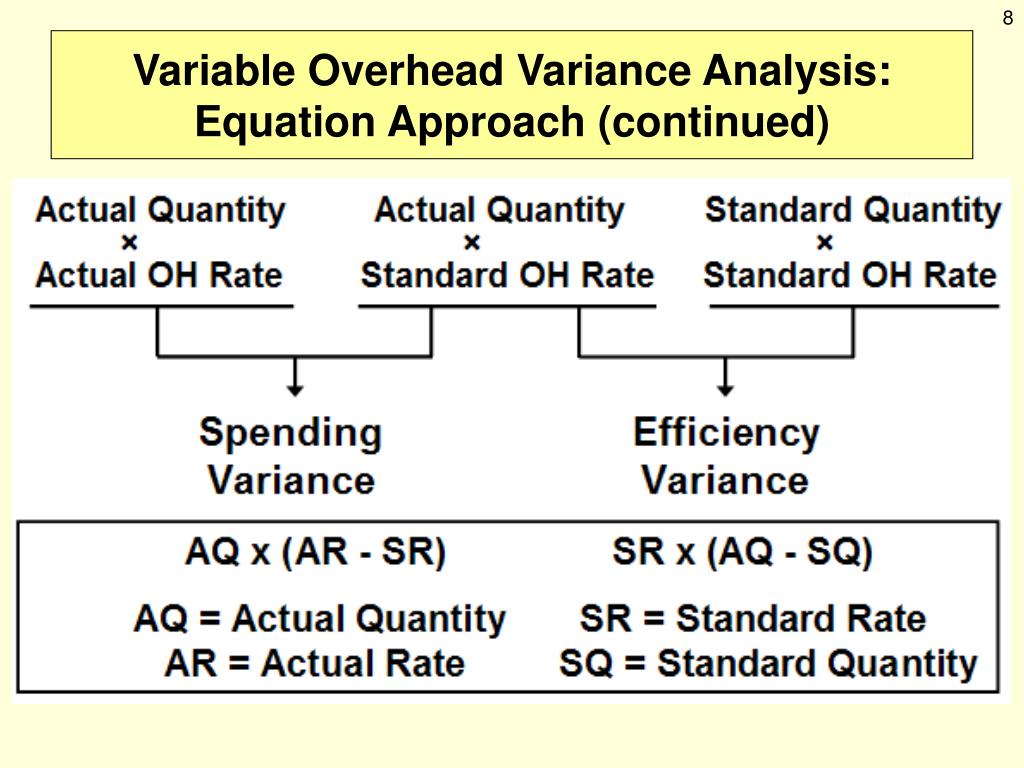 8

Variable Overhead Variance Analysis: Equation Approach (continued)

Actual Quantity
×
Actual OH Rate

Actual Quantity
×
Standard OH Rate

Standard Quantity
×
Standard OH Rate

Spending Variance

Efficiency Variance

AQ x (AR - SR)

SR x (AQ - SQ)

AQ = Actual Quantity
AR = Actual Rate

SR = Standard Rate
SQ = Standard Quantity